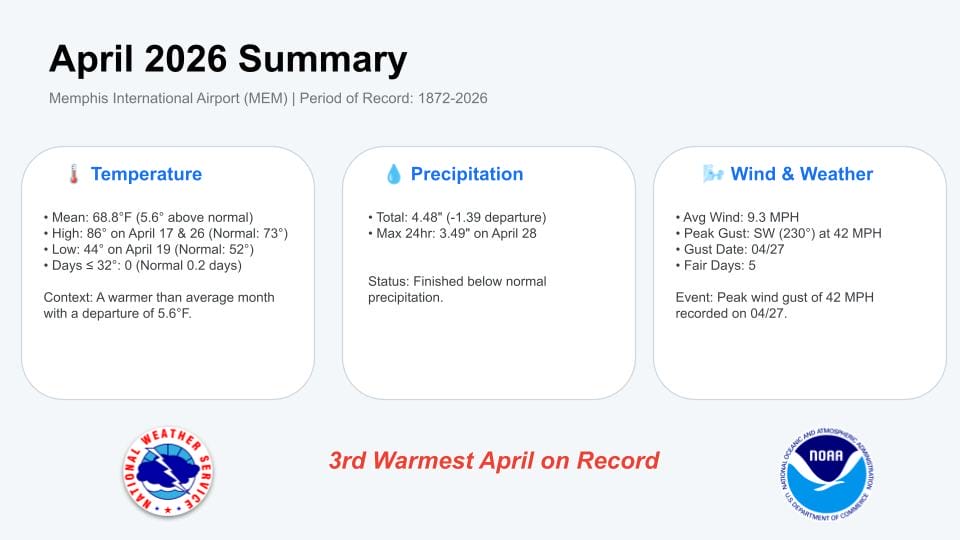 April 2026 Summary

Memphis International Airport (MEM) | Period of Record: 1872-2026

Temperature

• Mean: 68.8°F (5.6° above normal)
• High: 86° on April 17 & 26 (Normal: 73°)
• Low: 44° on April 19 (Normal: 52°)
• Days ≤ 32°: 0 (Normal 0.2 days)

Context: A warmer than average month with a departure of 5.6°F.

Precipitation

• Total: 4.48" (-1.39 departure)
• Max 24hr: 3.49" on April 28

Status: Finished below normal precipitation.

Wind & Weather

• Avg Wind: 9.3 MPH
• Peak Gust: SW (230°) at 42 MPH
• Gust Date: 04/27
• Fair Days: 5

Event: Peak wind gust of 42 MPH recorded on 04/27.

NATIONAL WEATHER SERVICE

3rd Warmest April on Record

NATIONAL OCEANIC AND ATMOSPHERIC ADMINISTRATION
NOAA
U.S. DEPARTMENT OF COMMERCE